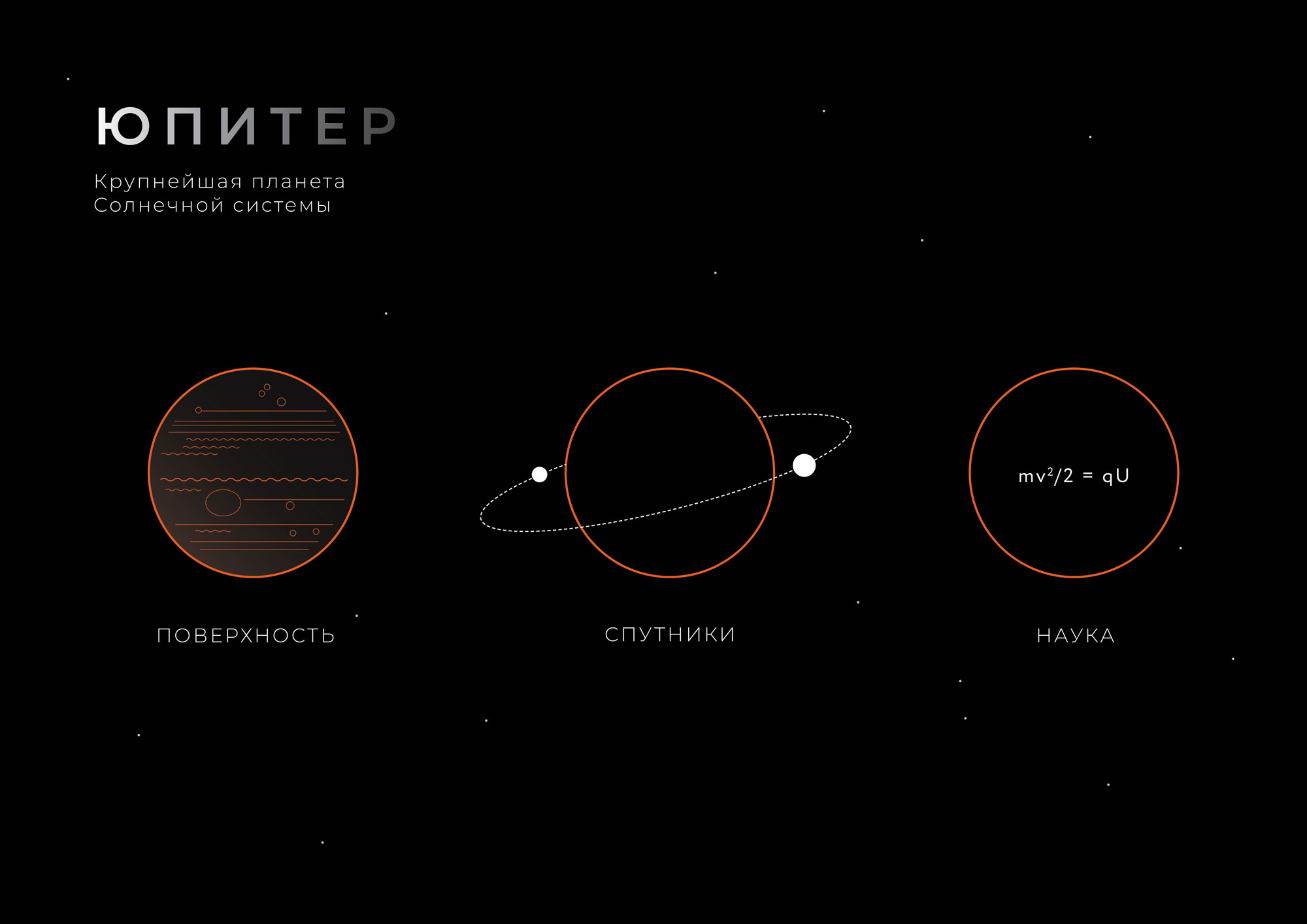 ЮПИТЕР

Крупнейшая планета Солнечной системы

ПОВЕРХНОСТЬ

СПУТНИКИ

$mv^2/2 = qU$

НАУКА